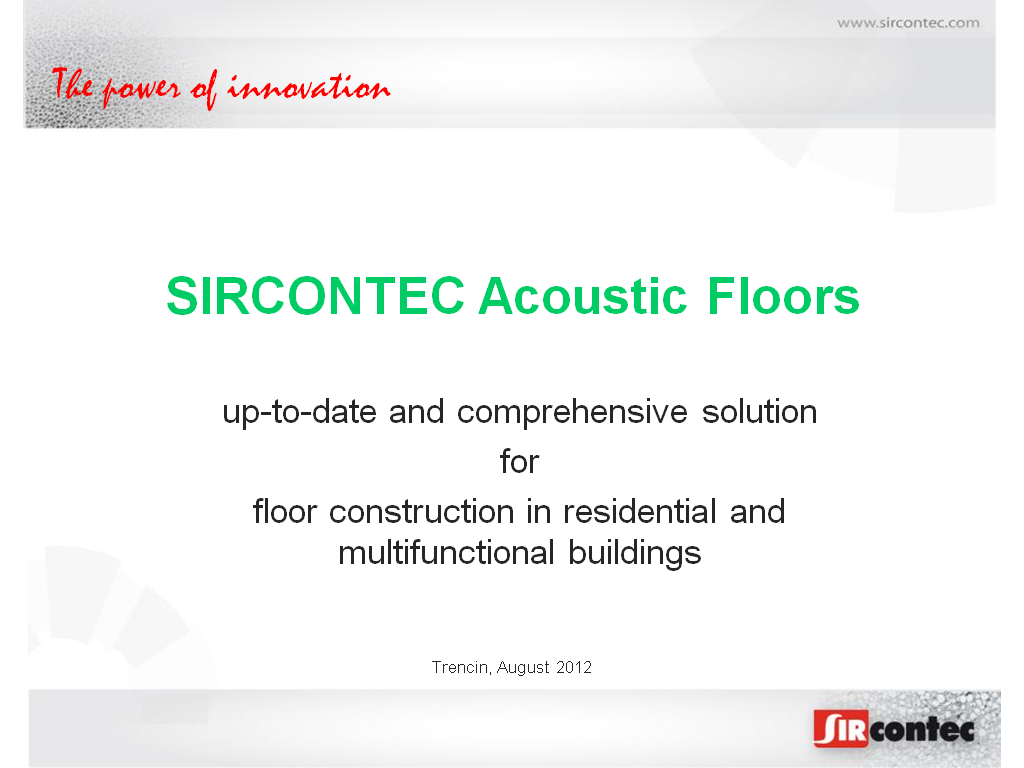 www.sircontec.com

The power of innovation

SIRCONTEC Acoustic Floors

up-to-date and comprehensive solution
for
floor construction in residential and multifunctional buildings

Trencin, August 2012

SIRcontec